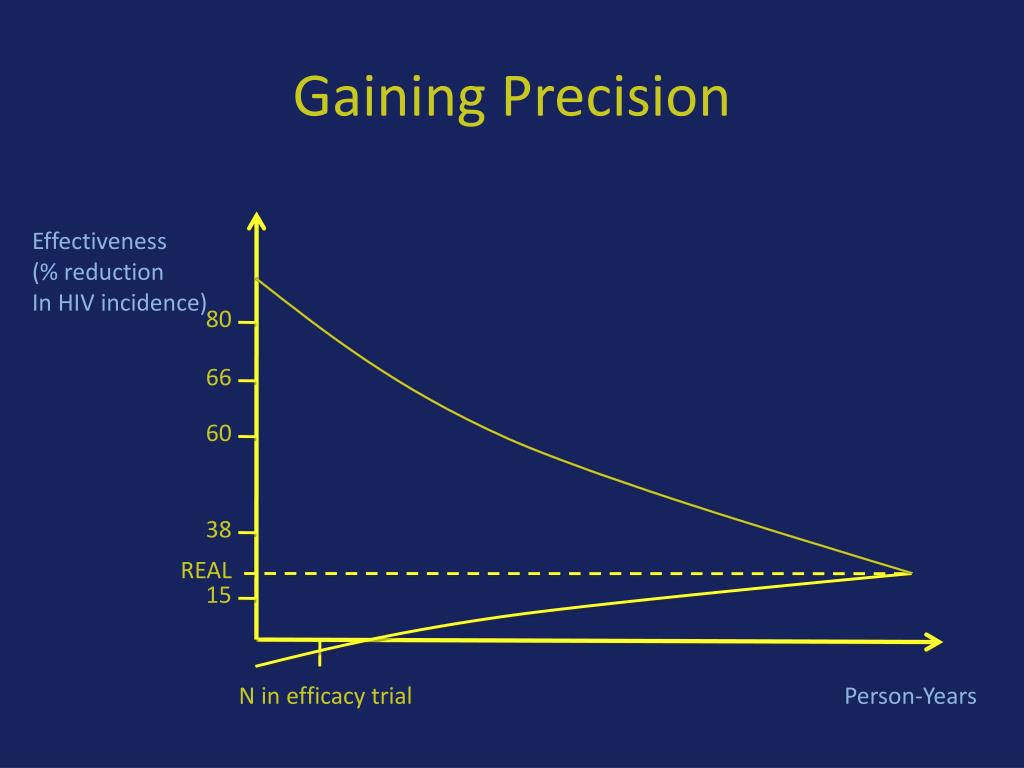 Gaining Precision

Effectiveness
(% reduction
In HIV incidence)

80
66
60
38
REAL
15

N in efficacy trial

Person-Years